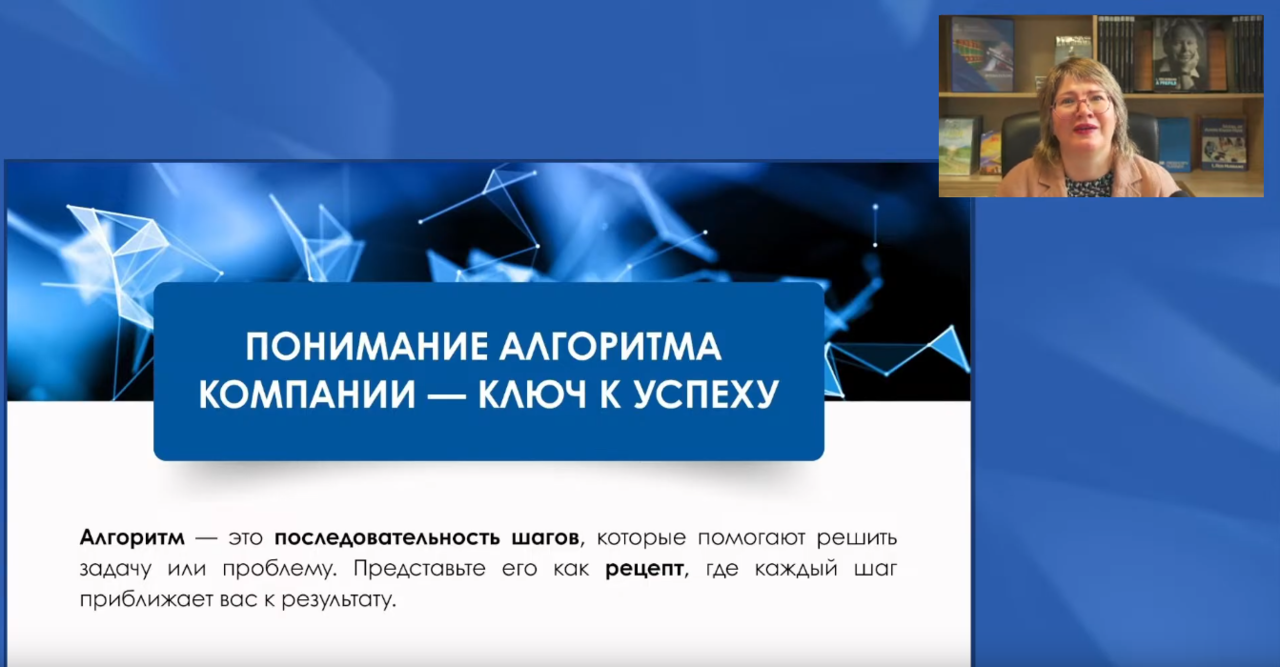 ПОНИМАНИЕ АЛГОРИТМА КОМПАНИИ — КЛЮЧ К УСПЕХУ

Алгоритм — это последовательность шагов, которые помогают решить задачу или проблему. Представьте его как рецепт, где каждый шаг приближает вас к результату.